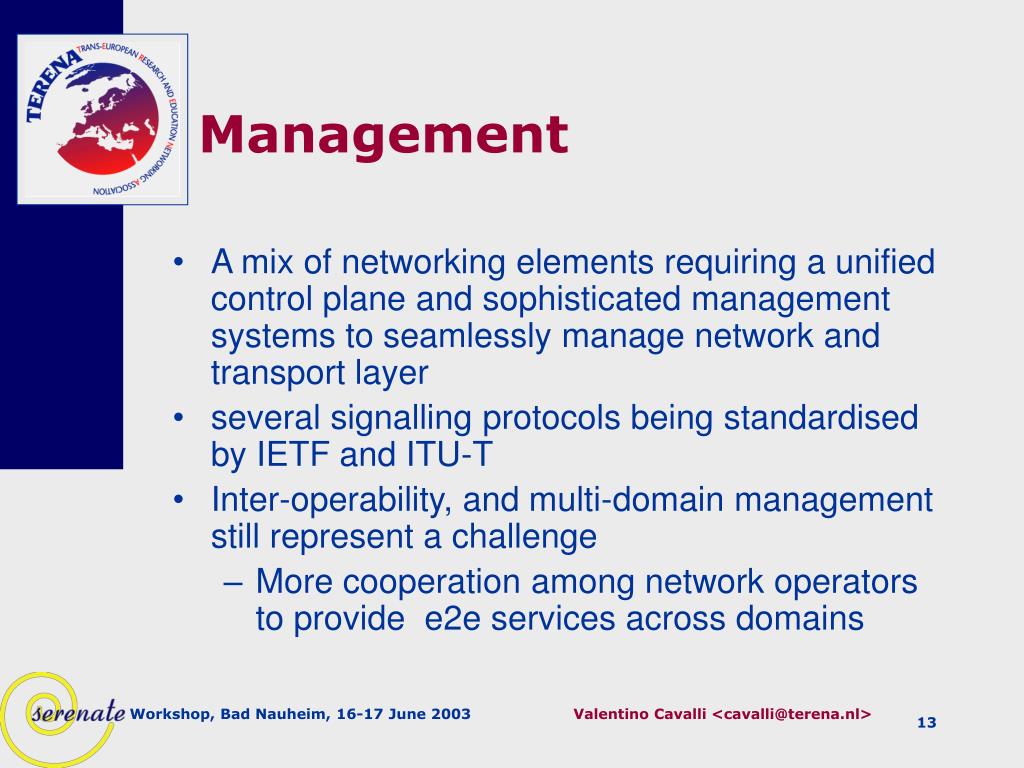 TERENA TRANS-EUROPEAN RESEARCH AND EDUCATION NETWORKING ASSOCIATION

Management

• A mix of networking elements requiring a unified control plane and sophisticated management systems to seamlessly manage network and transport layer
• several signalling protocols being standardised by IETF and ITU-T
• Inter-operability, and multi-domain management still represent a challenge
– More cooperation among network operators to provide e2e services across domains

serenate Workshop, Bad Nauheim, 16-17 June 2003

Valentino Cavalli <cavalli@terena.nl>

13